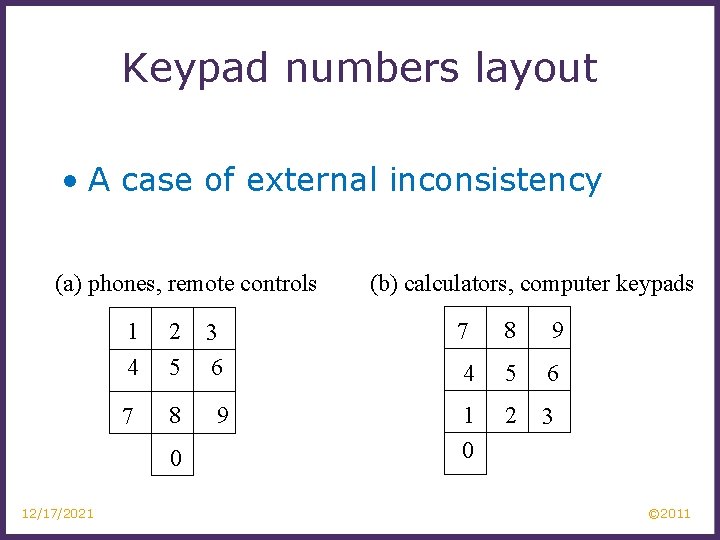 Keypad numbers layout

• A case of external inconsistency

(a) phones, remote controls

| 1 | 2 | 3 |
|---|---|---|
| 4 | 5 | 6 |
| 7 | 8 | 9 |
|   | 0 |   |

(b) calculators, computer keypads

| 7 | 8 | 9 |
|---|---|---|
| 4 | 5 | 6 |
| 1 | 2 | 3 |
| 0 |   |   |

12/17/2021

©2011